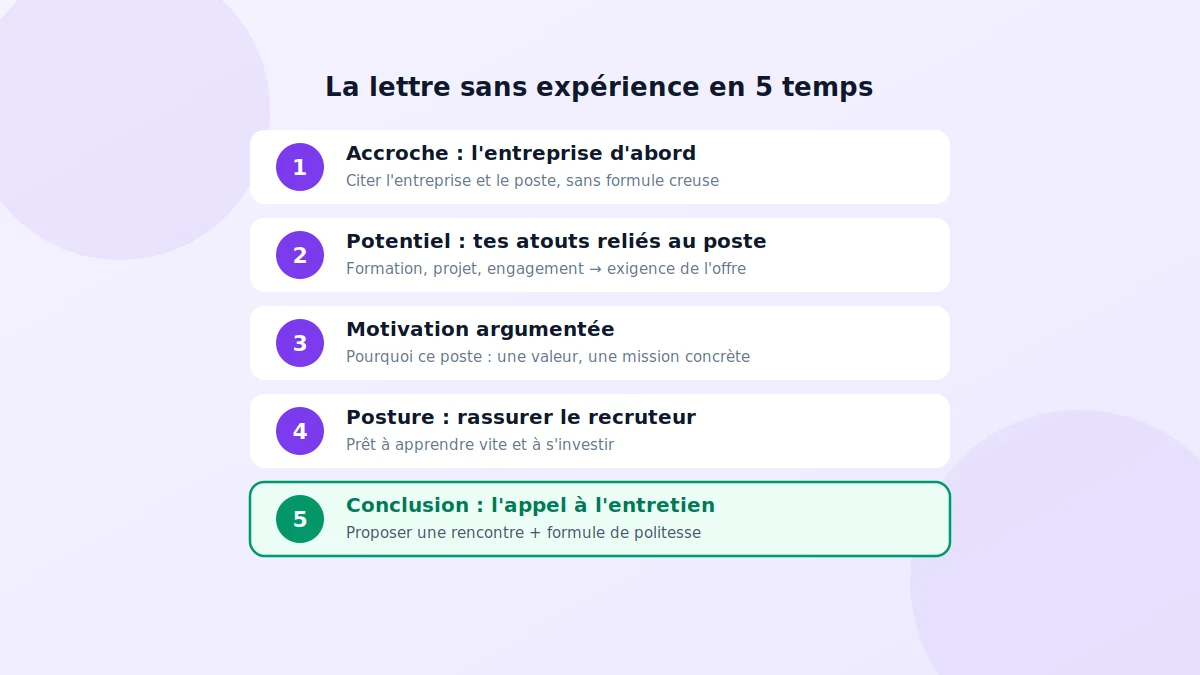 La lettre sans expérience en 5 temps

1
Accroche : l'entreprise d'abord
Citer l'entreprise et le poste, sans formule creuse

2
Potentiel : tes atouts reliés au poste
Formation, projet, engagement → exigence de l'offre

3
Motivation argumentée
Pourquoi ce poste : une valeur, une mission concrète

4
Posture : rassurer le recruteur
Prêt à apprendre vite et à s'investir

5
Conclusion : l'appel à l'entretien
Proposer une rencontre + formule de politesse